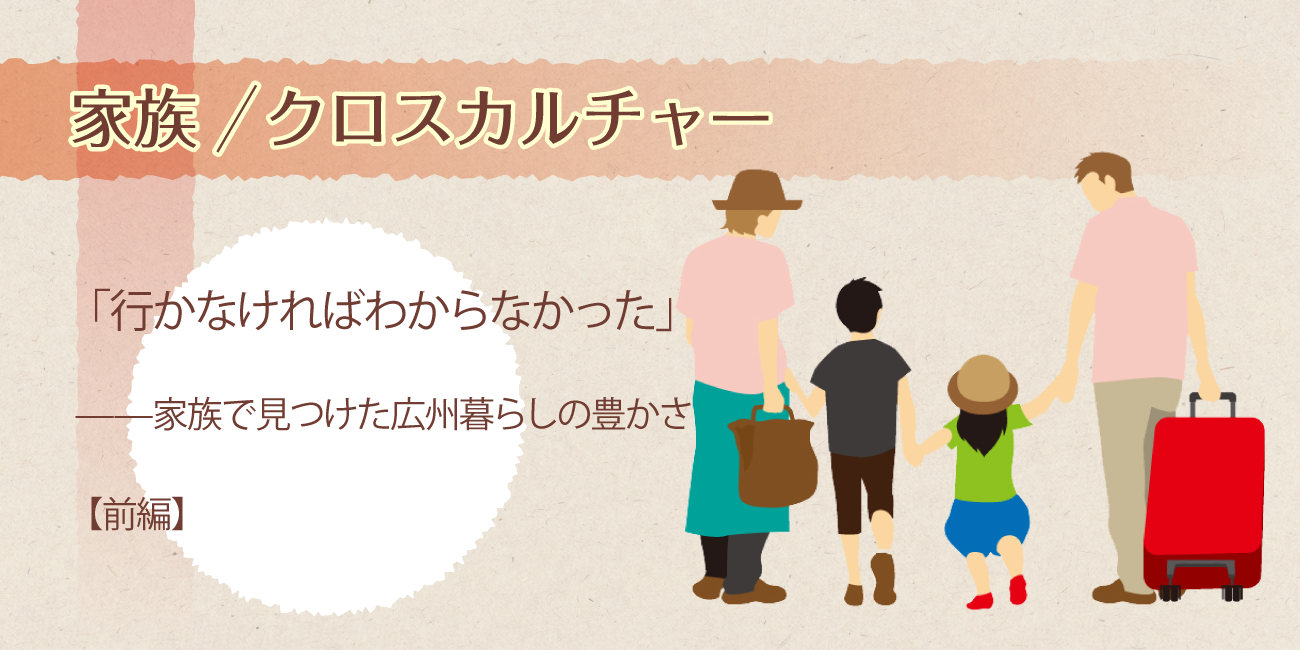 家族／クロスカルチャー

「行かなければわからなかった」

――家族で見つけた広州暮らしの豊かさ

【前編】